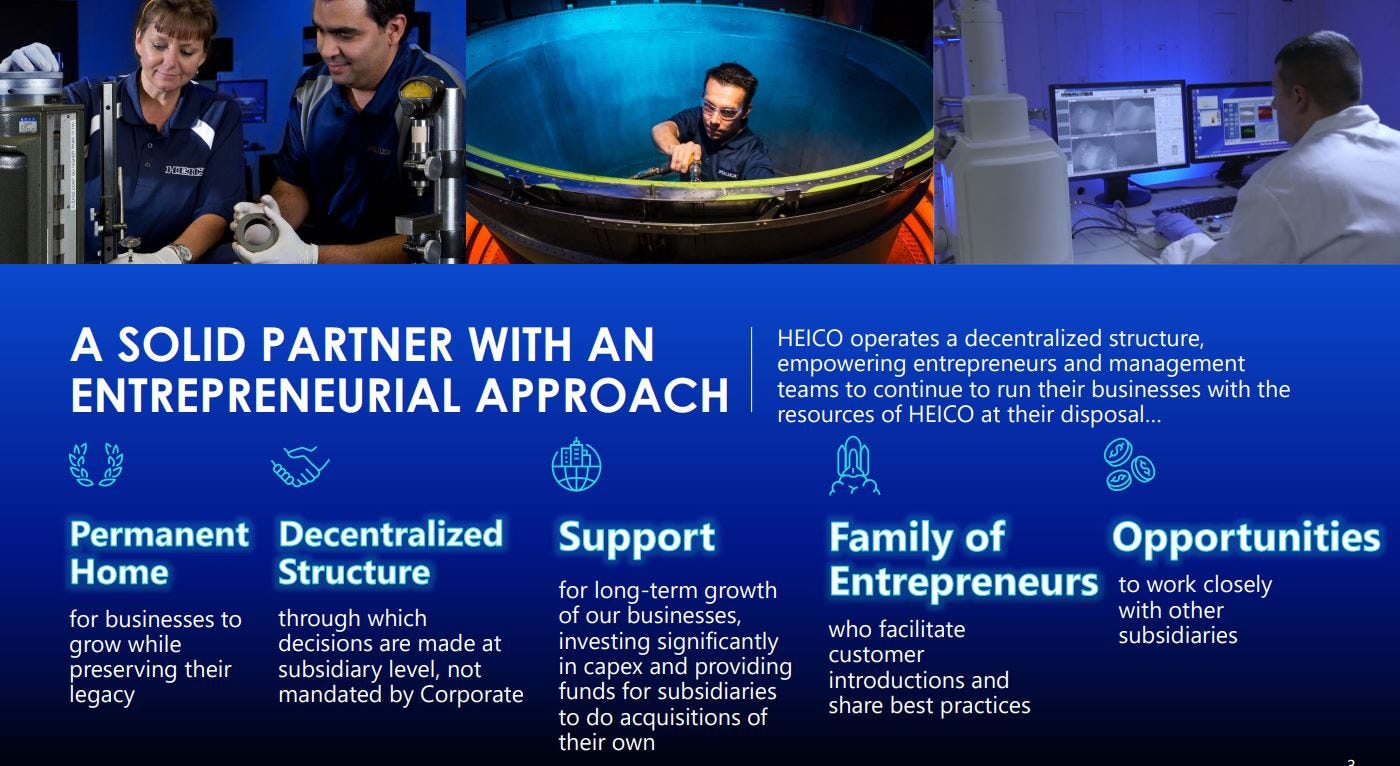 HEICO

A SOLID PARTNER WITH AN ENTREPRENEURIAL APPROACH

HEICO operates a decentralized structure, empowering entrepreneurs and management teams to continue to run their businesses with the resources of HEICO at their disposal...

Permanent Home

for businesses to grow while preserving their legacy

Decentralized Structure

through which decisions are made at subsidiary level, not mandated by Corporate

Support

for long-term growth of our businesses, investing significantly in capex and providing funds for subsidiaries to do acquisitions of their own

Family of Entrepreneurs

who facilitate customer introductions and share best practices

Opportunities

to work closely with other subsidiaries

3